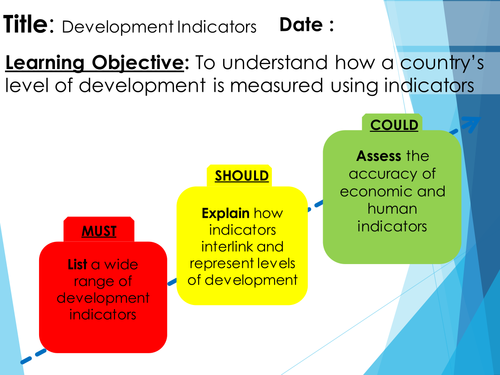 Title: Development Indicators Date :

Learning Objective: To understand how a country's level of development is measured using indicators

MUST

List a wide range of development indicators

SHOULD

Explain how indicators interlink and represent levels of development

COULD

Assess the accuracy of economic and human indicators